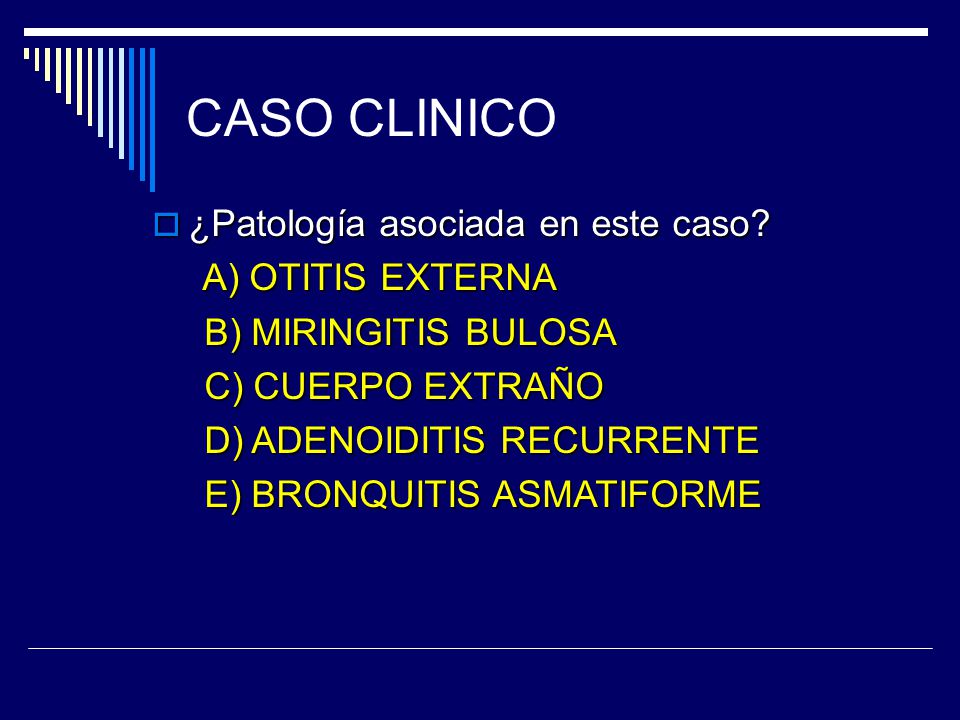 CASO CLINICO

¿Patología asociada en este caso?

A) OTITIS EXTERNA

B) MIRINGITIS BULOSA

C) CUERPO EXTRAÑO

D) ADENOIDITIS RECURRENTE

E) BRONQUITIS ASMATIFORME